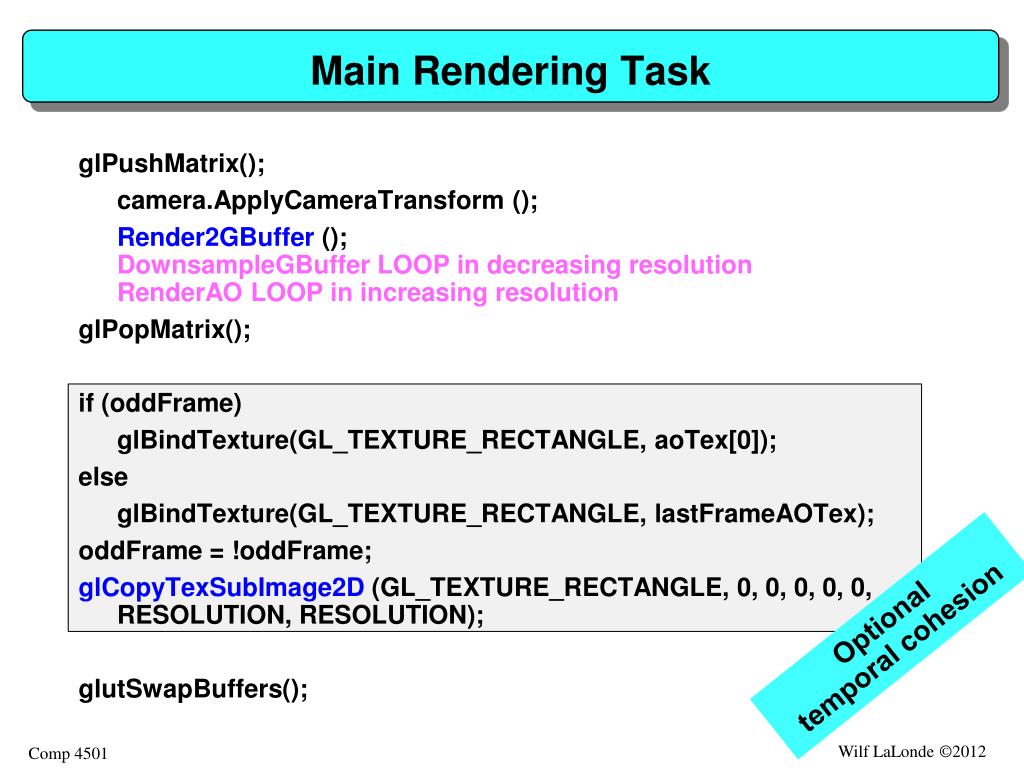 Main Rendering Task

glPushMatrix();
camera.ApplyCameraTransform ();
Render2GBuffer ();
DownsampleGBuffer LOOP in decreasing resolution
RenderAO LOOP in increasing resolution
glPopMatrix();

if (oddFrame)
glBindTexture(GL_TEXTURE_RECTANGLE, aoTex[0]);
else
glBindTexture(GL_TEXTURE_RECTANGLE, lastFrameAOTex);
oddFrame = !oddFrame;
glCopyTexSubImage2D (GL_TEXTURE_RECTANGLE, 0, 0, 0, 0, 0, RESOLUTION, RESOLUTION);

Optional temporal cohesion

glutSwapBuffers();

Comp 4501

Wilf LaLonde ©2012